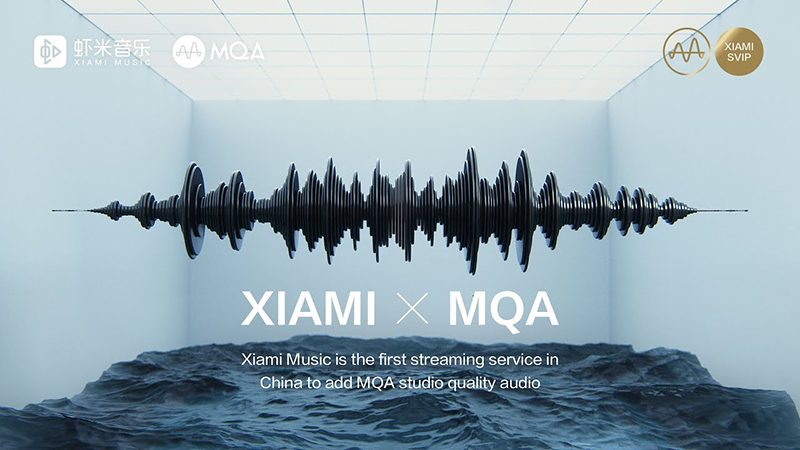 虾米音乐
XIAMI MUSIC

MQA

XIAMI SVIP

XIAMI × MQA

Xiami Music is the first streaming service in China to add MQA studio quality audio